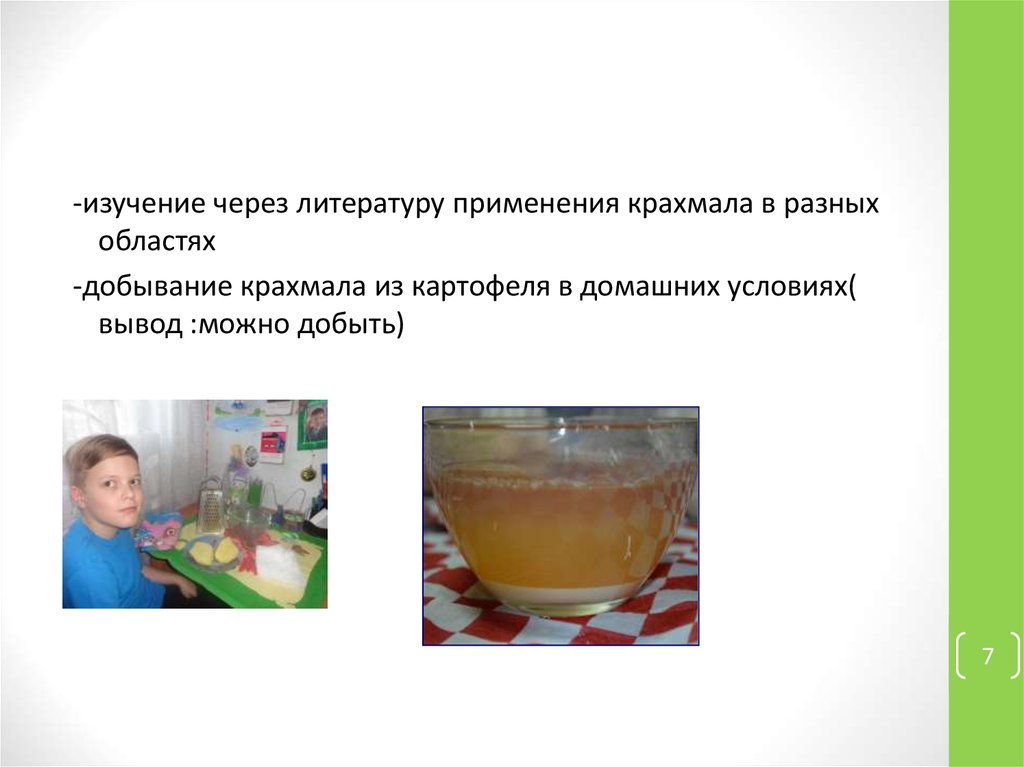 -изучение через литературу применения крахмала в разных областях

-добывание крахмала из картофеля в домашних условиях( вывод :можно добыть)

7